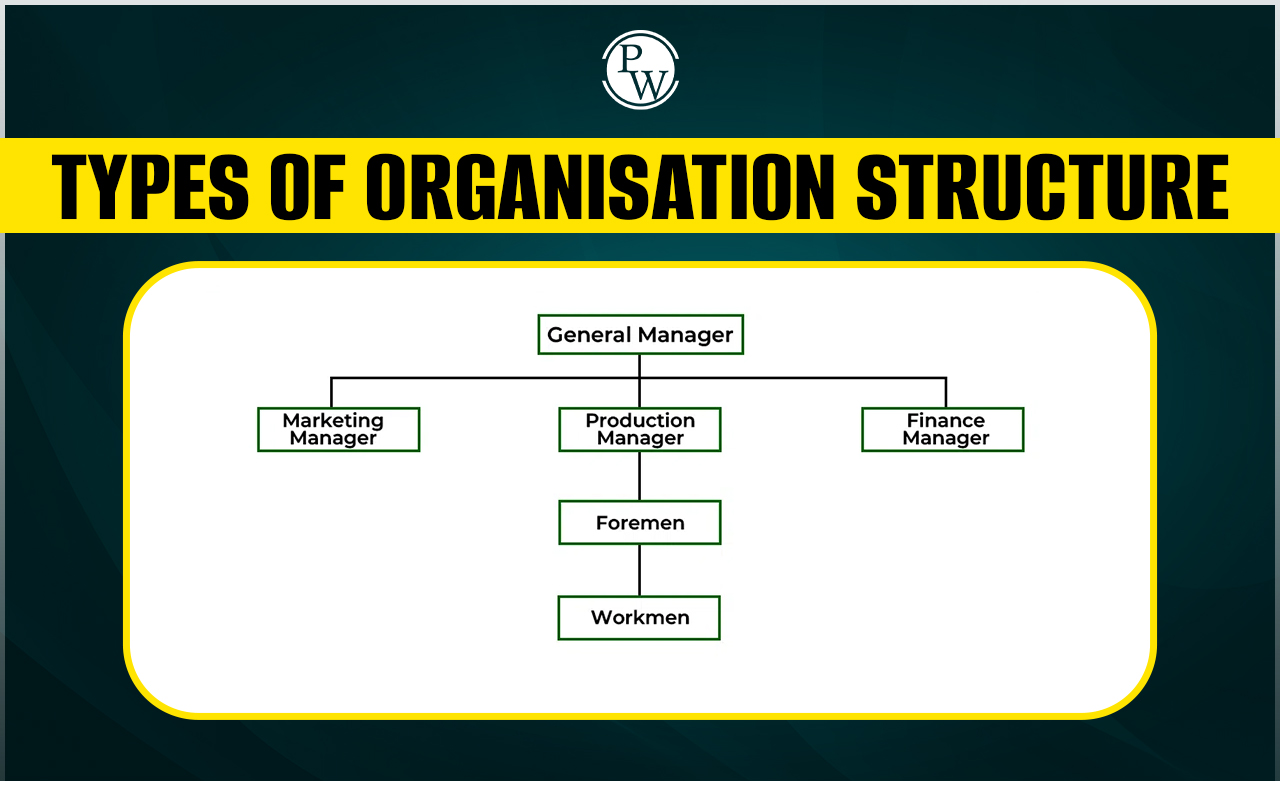 PW

TYPES OF ORGANISATION STRUCTURE

General Manager

Marketing Manager

Production Manager

Finance Manager

Foremen

Workmen